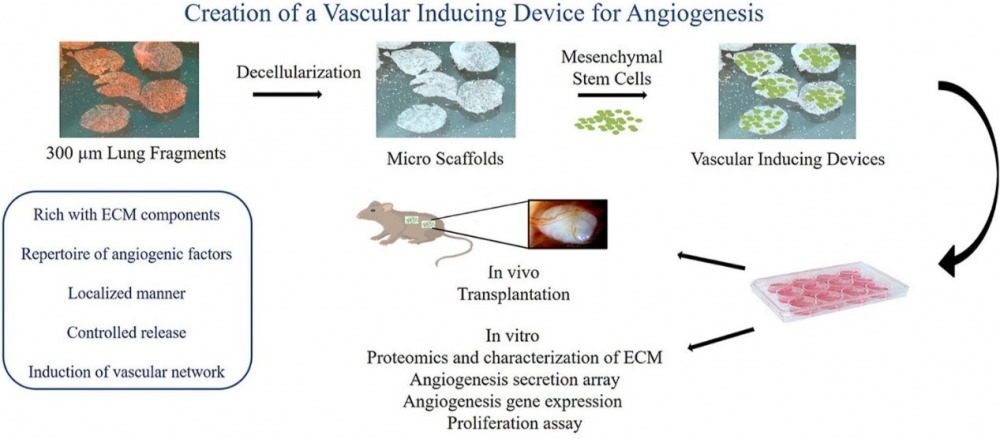 Creation of a Vascular Inducing Device for Angiogenesis

Decellularization

Mesenchymal Stem Cells

300 μm Lung Fragments

Micro Scaffolds

Vascular Inducing Devices

Rich with ECM components

Repertoire of angiogenic factors

Localized manner

Controlled release

Induction of vascular network

In vivo Transplantation

In vitro
Proteomics and characterization of ECM
Angiogenesis secretion array
Angiogenesis gene expression
Proliferation assay